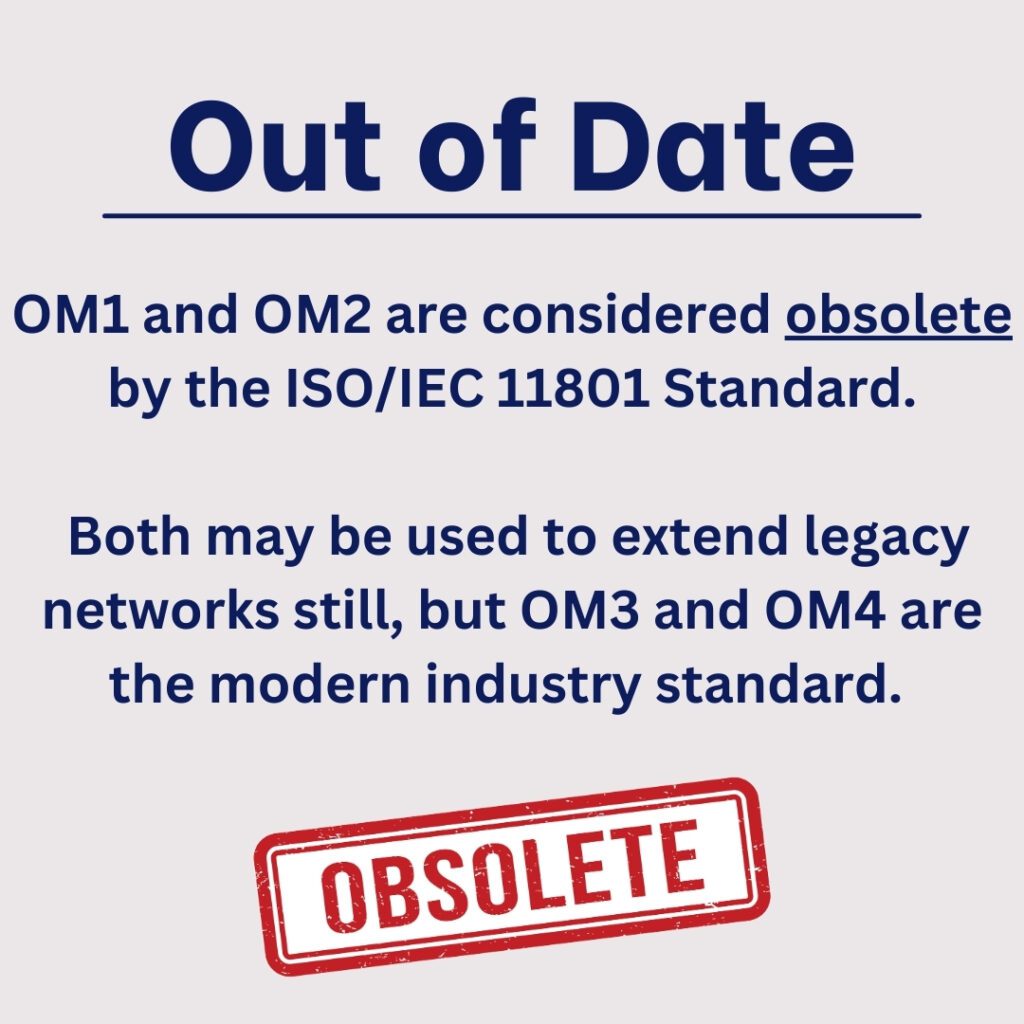 Out of Date

OM1 and OM2 are considered obsolete by the ISO/IEC 11801 Standard.

Both may be used to extend legacy networks still, but OM3 and OM4 are the modern industry standard.

OBSOLETE